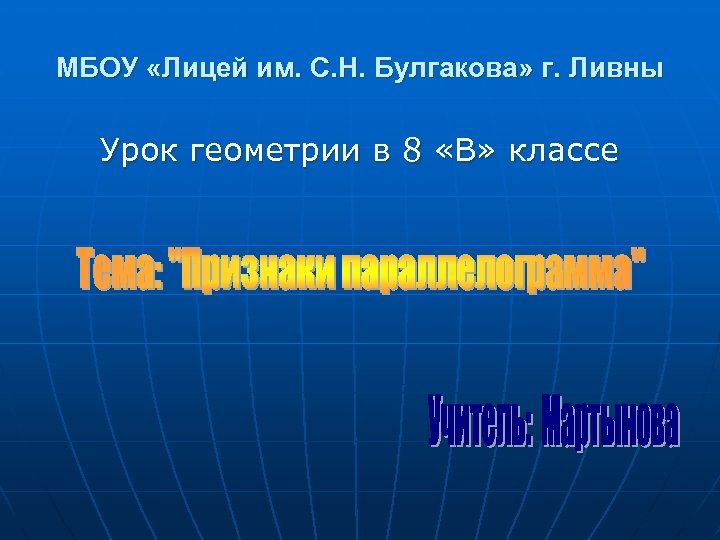 МБОУ «Лицей им. С.Н. Булгакова» г. Ливны

Урок геометрии в 8 «В» классе

Тема: "Признаки параллелограмма"

Учитель: Мартынова